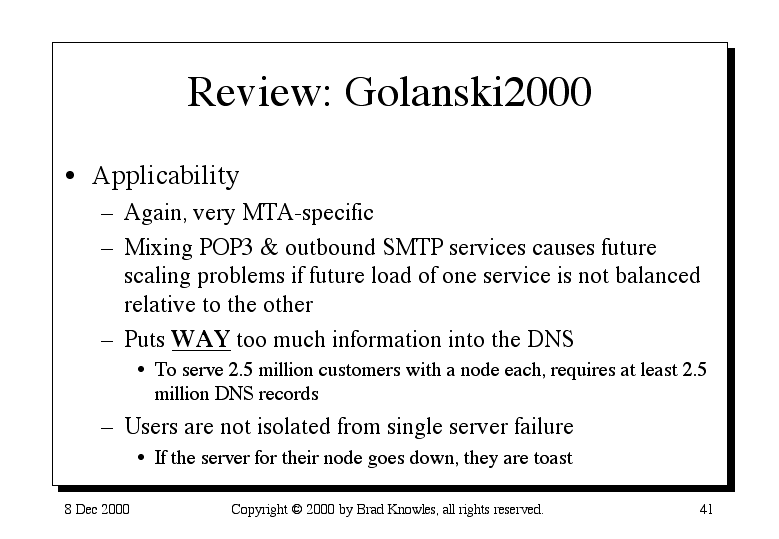 Review: Golanski2000

• Applicability
  – Again, very MTA-specific
  – Mixing POP3 & outbound SMTP services causes future scaling problems if future load of one service is not balanced relative to the other
  – Puts WAY too much information into the DNS
    • To serve 2.5 million customers with a node each, requires at least 2.5 million DNS records
  – Users are not isolated from single server failure
    • If the server for their node goes down, they are toast

8 Dec 2000 Copyright © 2000 by Brad Knowles, all rights reserved. 41